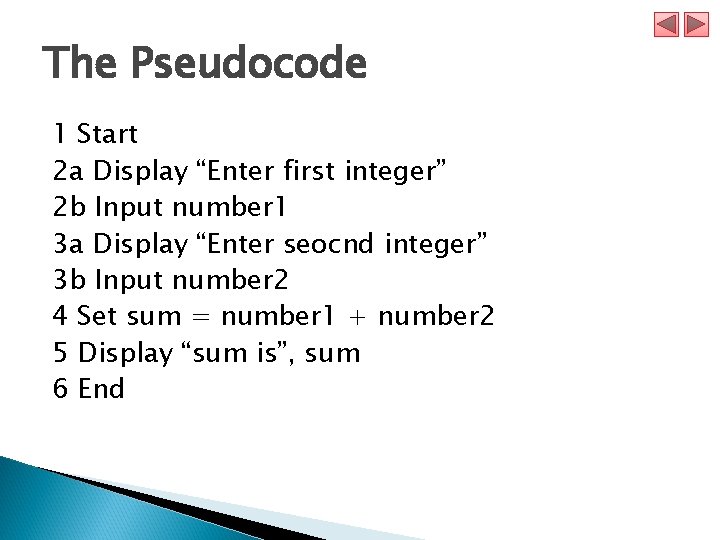 The Pseudocode

1 Start
2a Display “Enter first integer”
2b Input number1
3a Display “Enter seocnd integer”
3b Input number2
4 Set sum = number1 + number2
5 Display “sum is”, sum
6 End